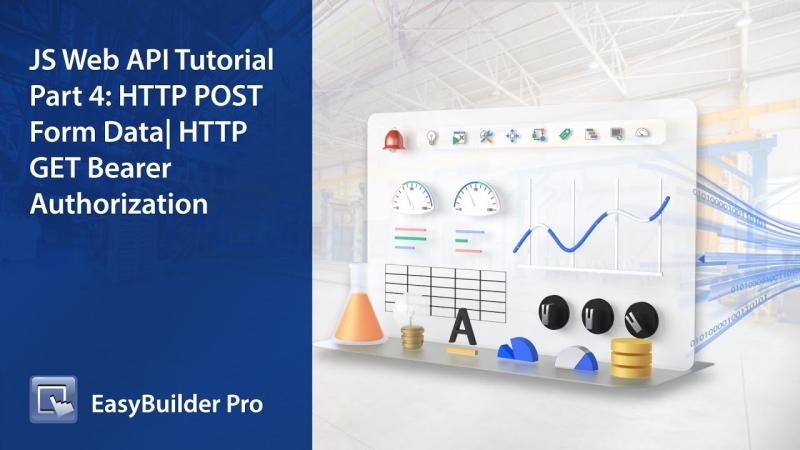 JS Web API Tutorial Part 4: HTTP POST Form Data| HTTP GET Bearer Authorization

A

EasyBuilder Pro